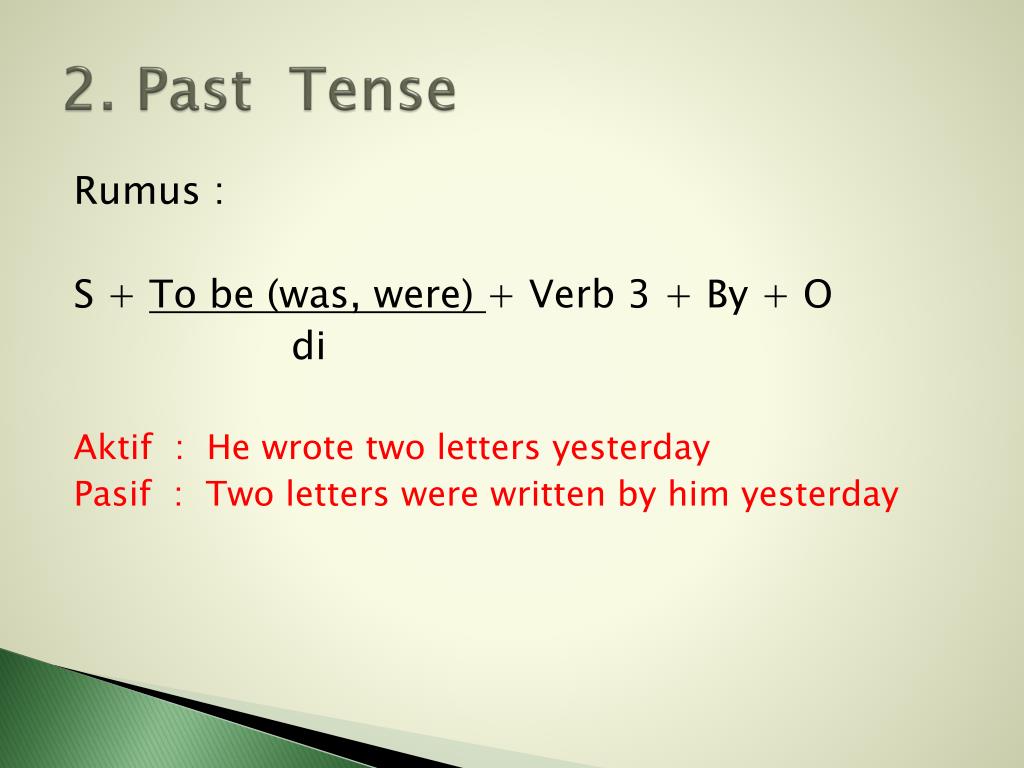 2. Past Tense

Rumus :

S + To be (was, were) + Verb 3 + By + O
di

Aktif : He wrote two letters yesterday
Pasif : Two letters were written by him yesterday